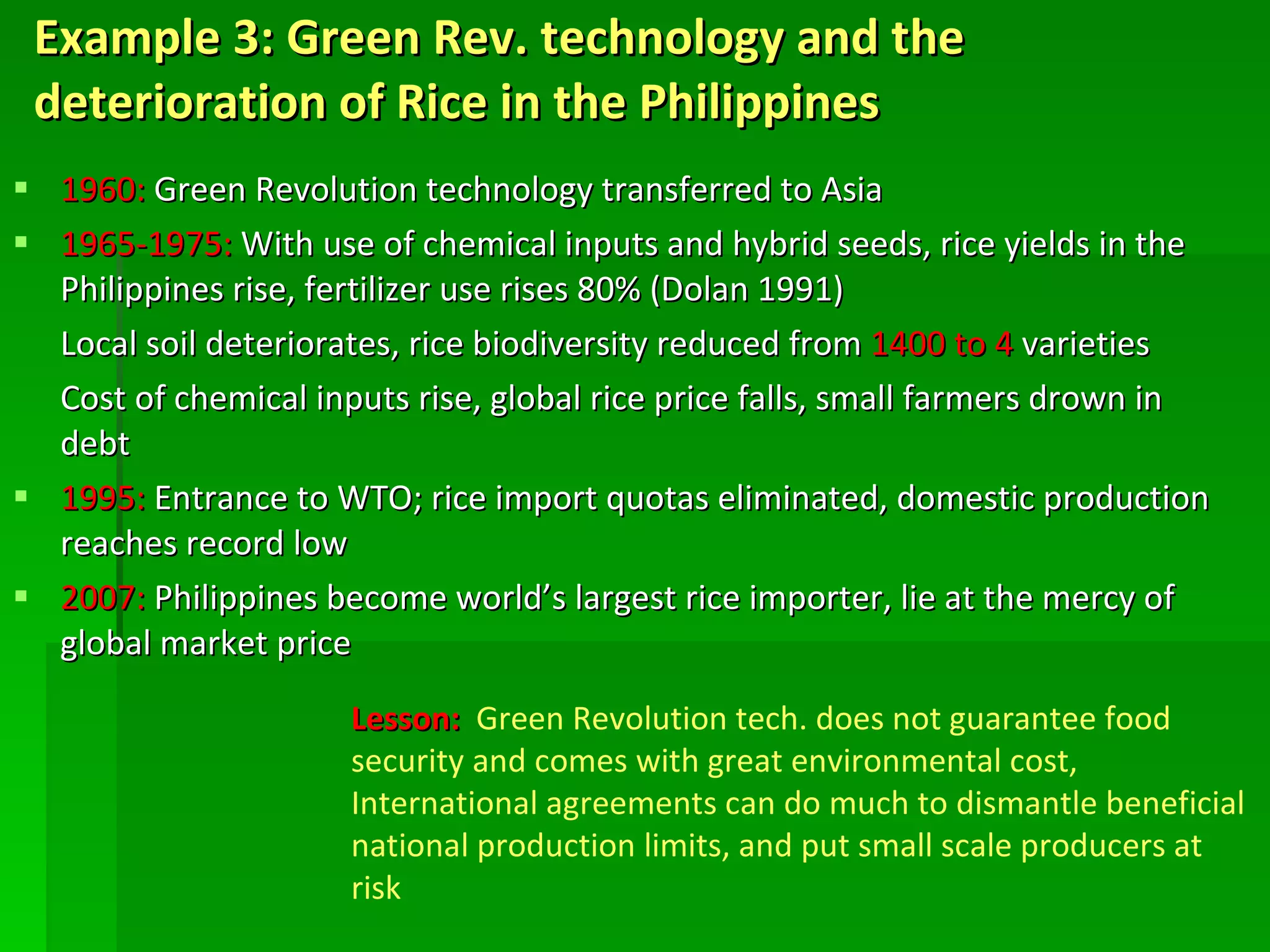 Example 3: Green Rev. technology and the deterioration of Rice in the Philippines

▪ 1960: Green Revolution technology transferred to Asia

▪ 1965-1975: With use of chemical inputs and hybrid seeds, rice yields in the Philippines rise, fertilizer use rises 80% (Dolan 1991)

Local soil deteriorates, rice biodiversity reduced from 1400 to 4 varieties

Cost of chemical inputs rise, global rice price falls, small farmers drown in debt

▪ 1995: Entrance to WTO; rice import quotas eliminated, domestic production reaches record low

▪ 2007: Philippines become world's largest rice importer, lie at the mercy of global market price

Lesson: Green Revolution tech. does not guarantee food security and comes with great environmental cost, International agreements can do much to dismantle beneficial national production limits, and put small scale producers at risk